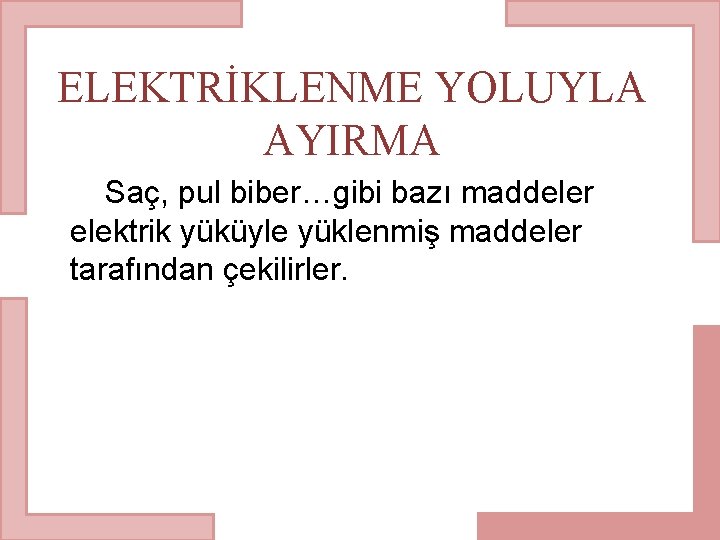 ELEKTRİKLENME YOLUYLA AYIRMA

Saç, pul biber…gibi bazı maddeler elektrik yüküyle yüklenmiş maddeler tarafından çekilirler.